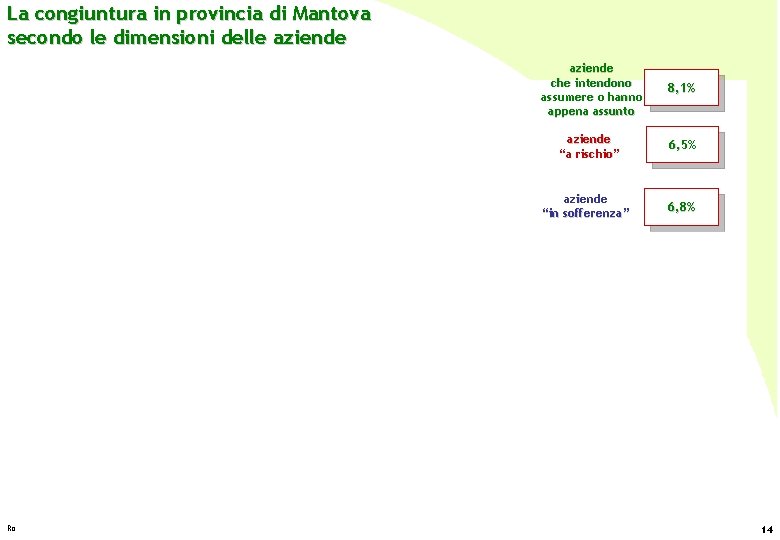 La congiuntura in provincia di Mantova
secondo le dimensioni delle aziende

aziende
che intendono
assumere o hanno
appena assunto

8,1%

aziende
"a rischio"

6,5%

aziende
"in sofferenza"

6,8%

Ro

14